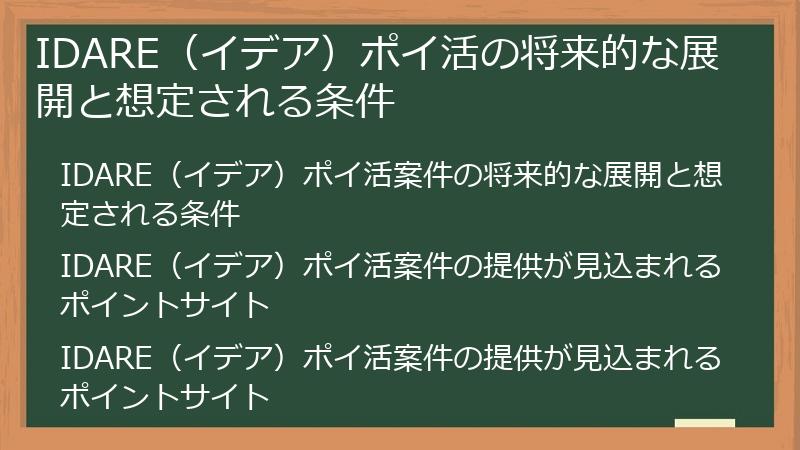 IDARE（イデア）ポイ活の将来的な展開と想定される条件

IDARE（イデア）ポイ活案件の将来的な展開と想定される条件

IDARE（イデア）ポイ活案件の提供が見込まれるポイントサイト

IDARE（イデア）ポイ活案件の提供が見込まれるポイントサイト